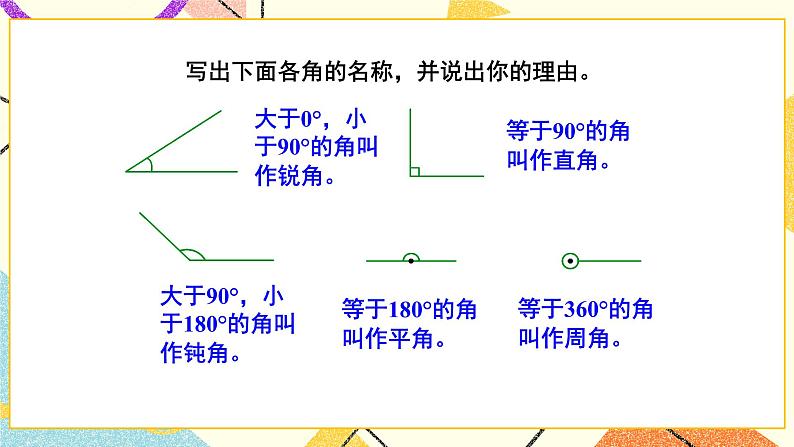 写出下面各角的名称，并说出你的理由。

大于0°，小于90°的角叫作锐角。

等于90°的角叫作直角。

大于90°，小于180°的角叫作钝角。

等于180°的角叫作平角。

等于360°的角叫作周角。